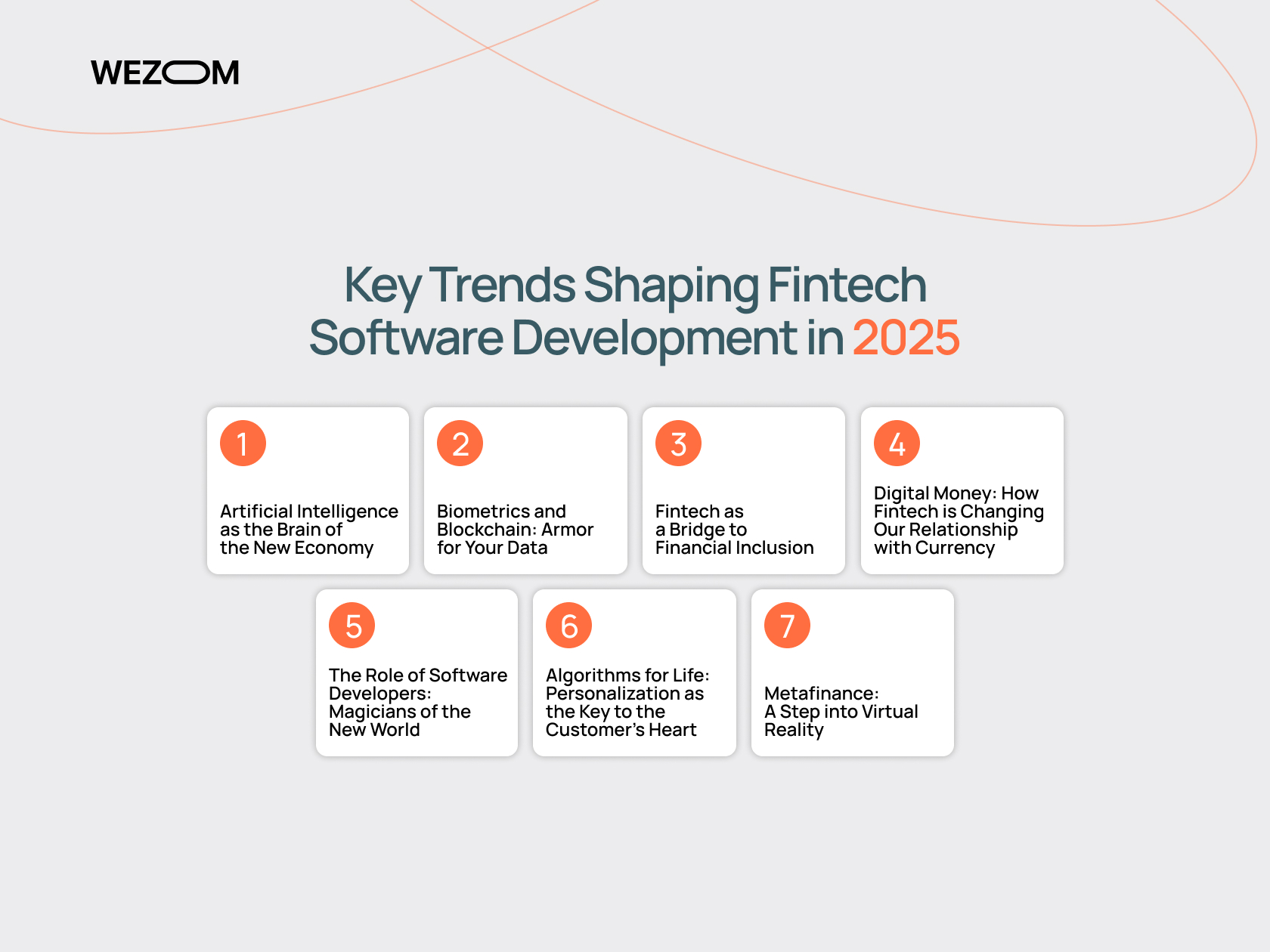 WEZOM

Key Trends Shaping Fintech Software Development in 2025

1
Artificial Intelligence as the Brain of the New Economy

2
Biometrics and Blockchain: Armor for Your Data

3
Fintech as a Bridge to Financial Inclusion

4
Digital Money: How Fintech is Changing Our Relationship with Currency

5
The Role of Software Developers: Magicians of the New World

6
Algorithms for Life: Personalization as the Key to the Customer's Heart

7
Metafinance: A Step into Virtual Reality